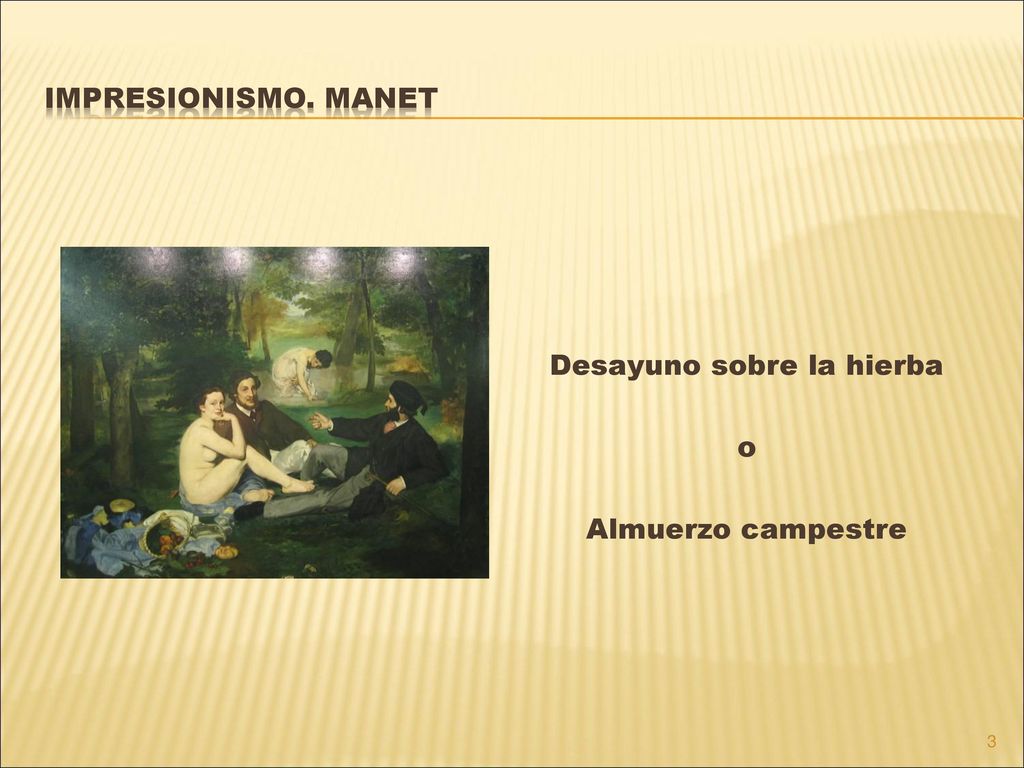 IMPRESIONISMO. MANET

Desayuno sobre la hierba

o

Almuerzo campestre

3